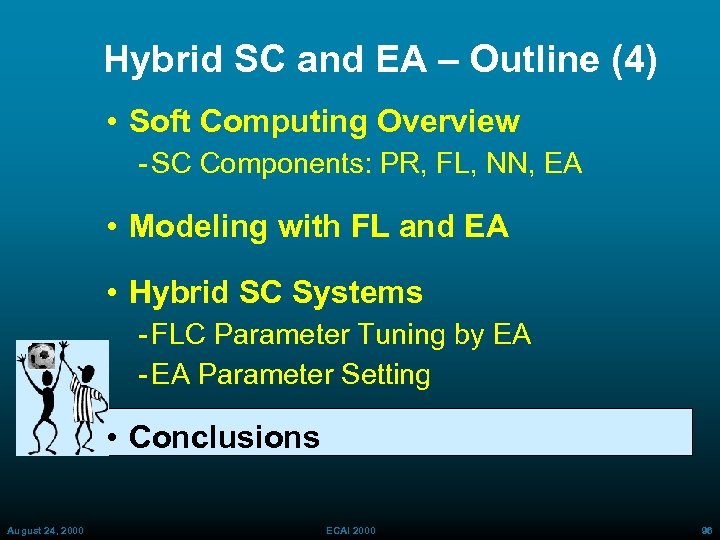 Hybrid SC and EA – Outline (4)

• Soft Computing Overview
- SC Components: PR, FL, NN, EA

• Modeling with FL and EA

• Hybrid SC Systems
- FLC Parameter Tuning by EA
- EA Parameter Setting

• Conclusions

August 24, 2000

ECAI 2000

96